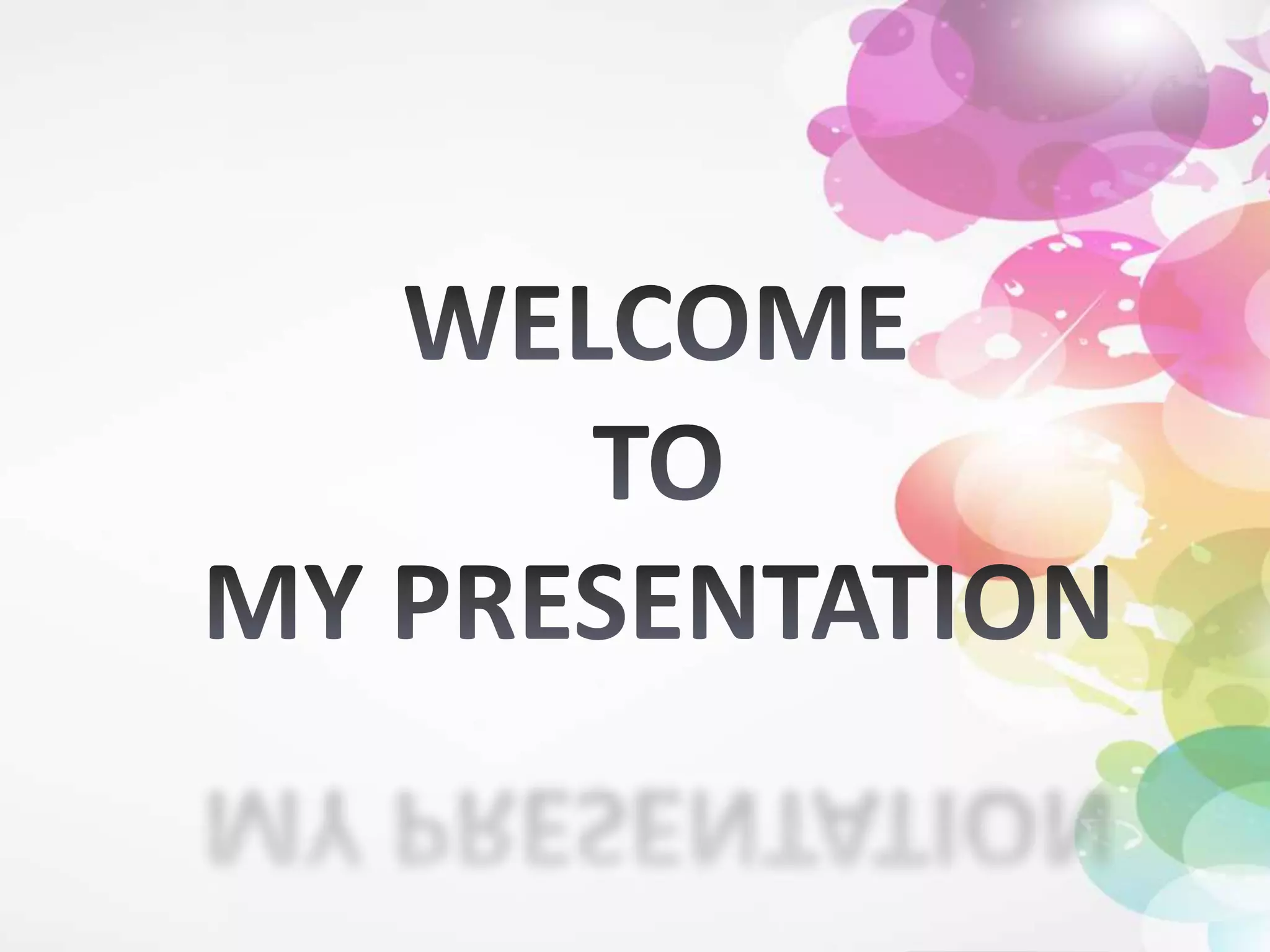 WELCOME
TO
MY PRESENTATION